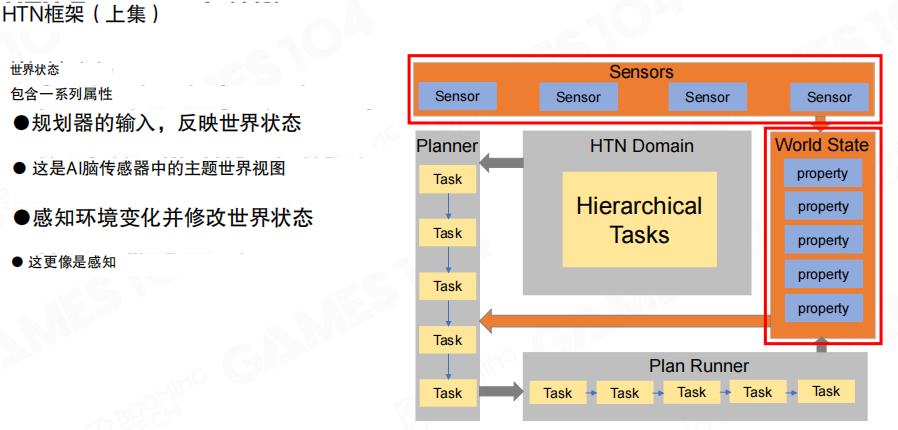 HTN框架（上集）

世界状态
包含一系列属性

●规划器的输入，反映世界状态

● 这是AI脑传感器中的主题世界视图

●感知环境变化并修改世界状态

● 这更像是感知

Sensors
Sensor Sensor Sensor Sensor

Planner
Task
Task
Task
Task
Task

HTN Domain
Hierarchical Tasks

World State
property
property
property
property
property

Plan Runner
Task Task Task Task Task

GAMES104
BOOMING TECH